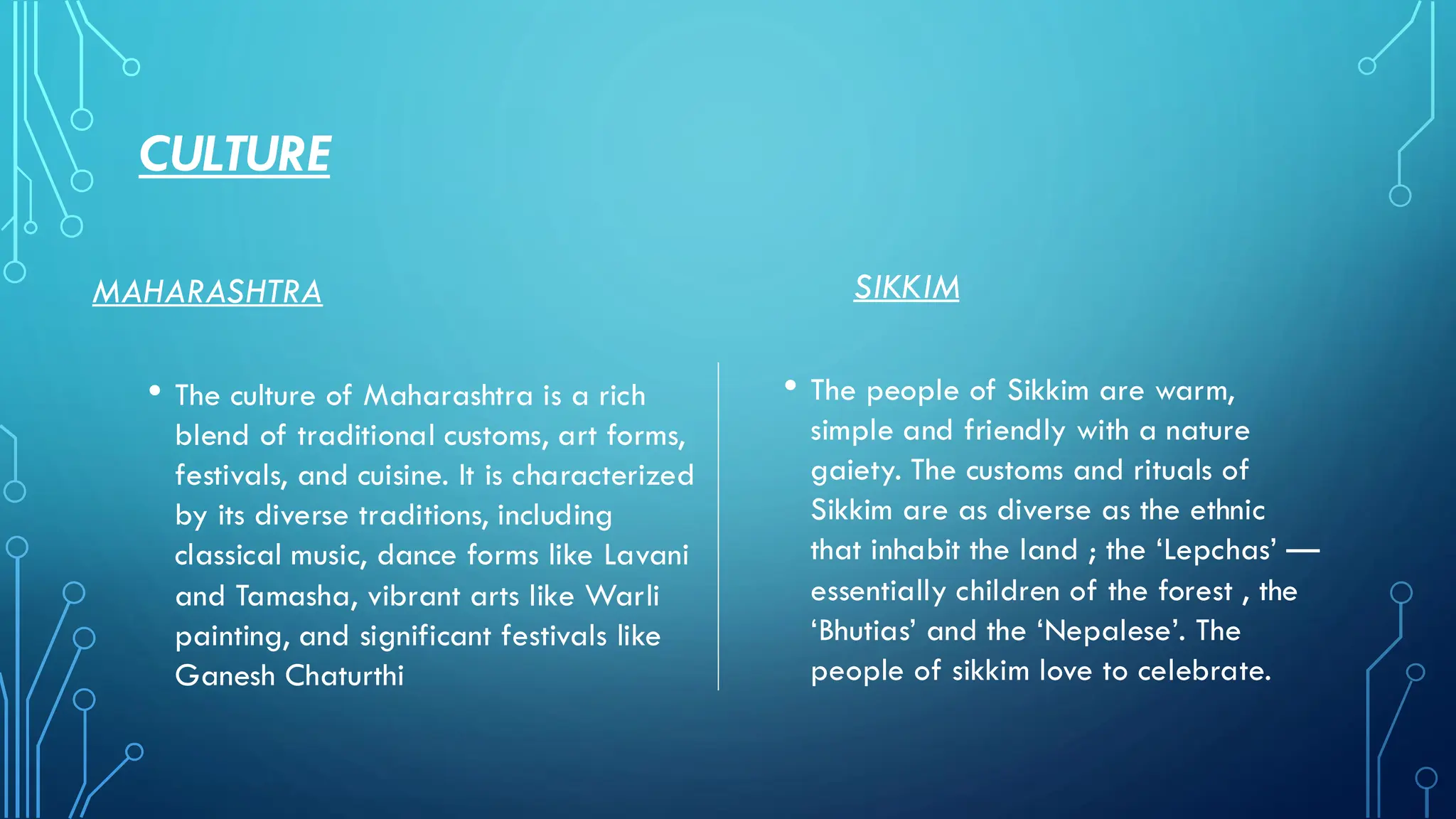 CULTURE

MAHARASHTRA

• The culture of Maharashtra is a rich blend of traditional customs, art forms, festivals, and cuisine. It is characterized by its diverse traditions, including classical music, dance forms like Lavani and Tamasha, vibrant arts like Warli painting, and significant festivals like Ganesh Chaturthi

SIKKIM

• The people of Sikkim are warm, simple and friendly with a nature gaiety. The customs and rituals of Sikkim are as diverse as the ethnic that inhabit the land ; the ‘Lepchas’ — essentially children of the forest , the ‘Bhutias’ and the ‘Nepalese’. The people of sikkim love to celebrate.